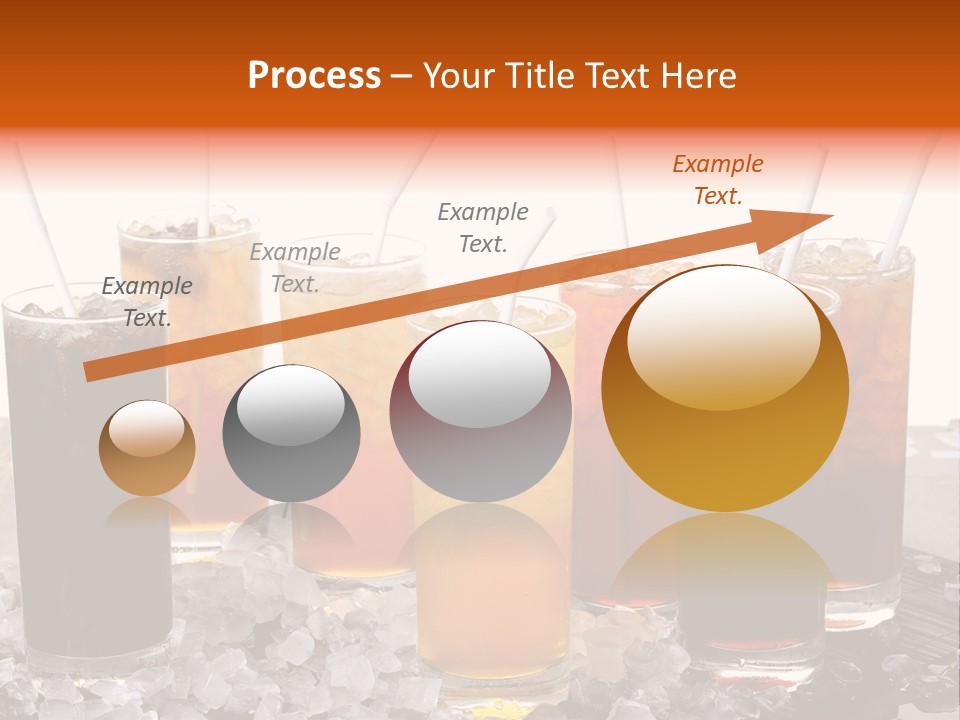 Process – Your Title Text Here

Example Text.

Example Text.

Example Text.

Example Text.